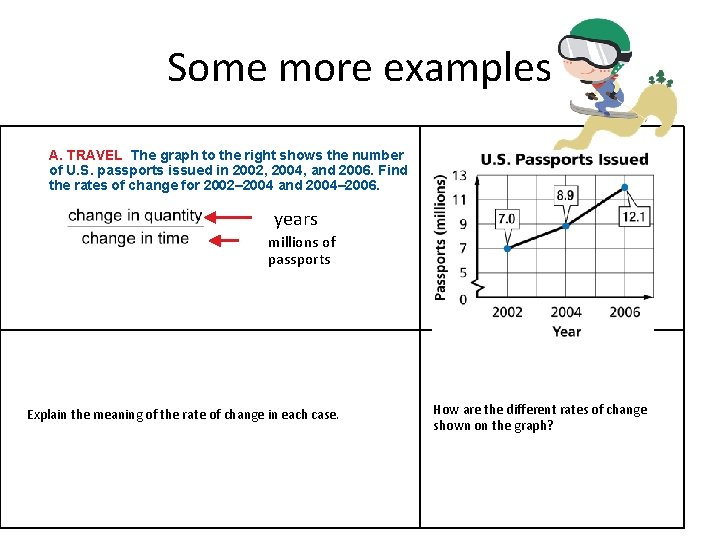 Some more examples

A. TRAVEL The graph to the right shows the number of U.S. passports issued in 2002, 2004, and 2006. Find the rates of change for 2002–2004 and 2004–2006.

change in quantity
change in time

years
millions of passports

U.S. Passports Issued

Passports (millions)

13
11
9
7
5
0

7.0
8.9
12.1

2002
2004
2006
Year

Explain the meaning of the rate of change in each case.

How are the different rates of change shown on the graph?